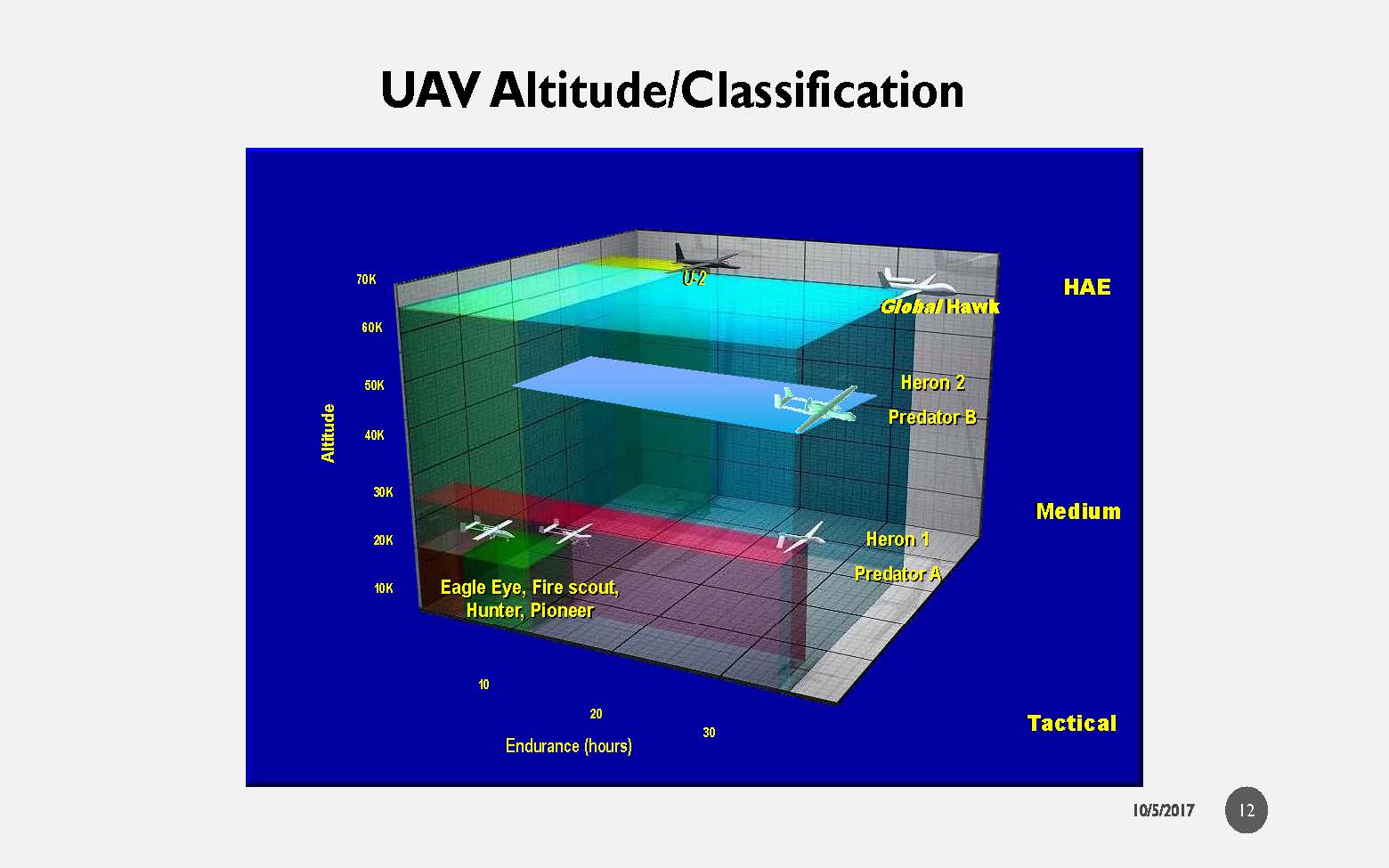 UAV Altitude/Classification

70K
60K
50K
40K
30K
20K
10K
Altitude

U-2
Global Hawk
HAE
Heron 2
Predator B
Medium
Heron 1
Predator A
Eagle Eye, Fire scout, Hunter, Pioneer
Tactical

10
20
30
Endurance (hours)

10/5/2017
12